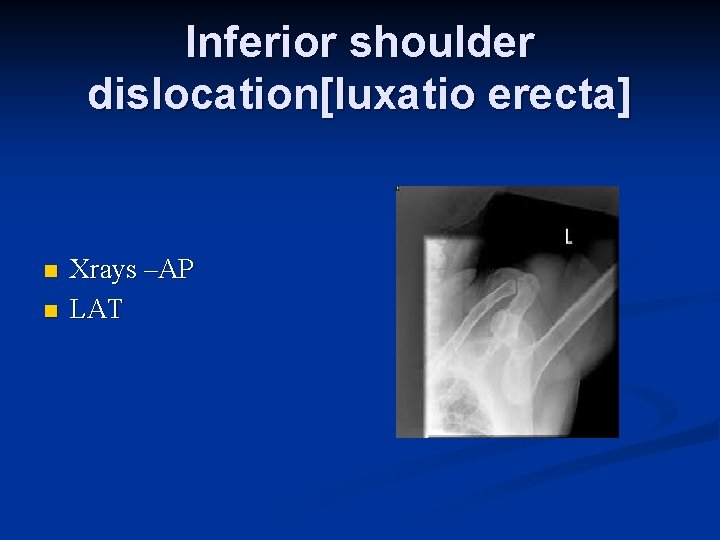 Inferior shoulder dislocation[luxatio erecta]

Xrays –AP
LAT

L